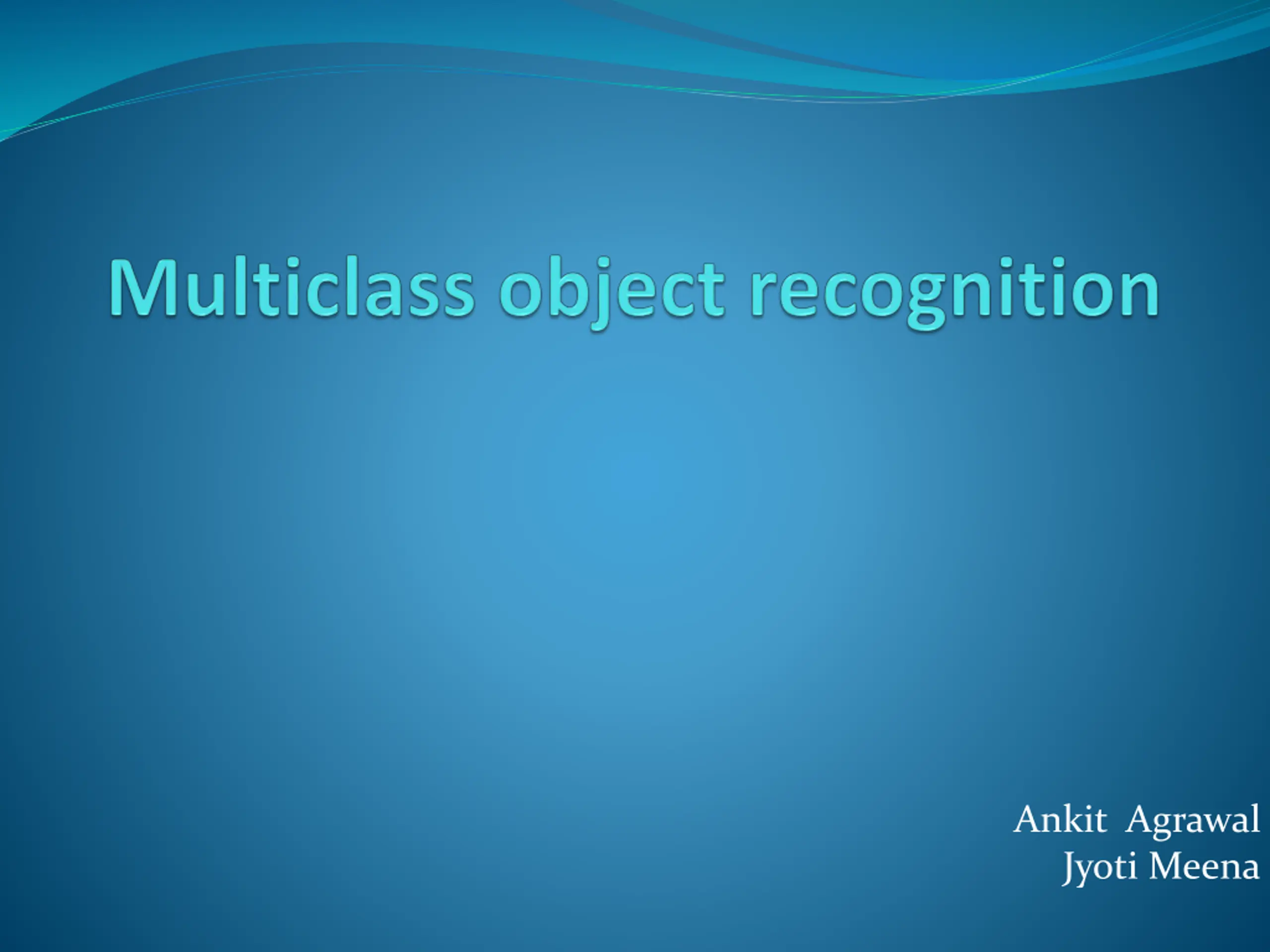 Multiclass object recognition

Ankit Agrawal
Jyoti Meena